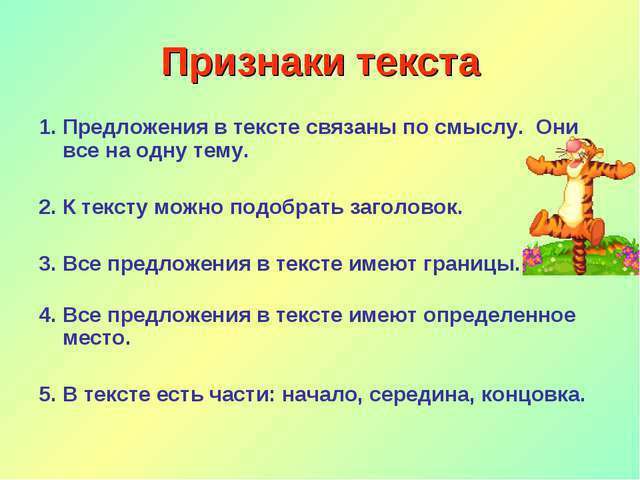 Признаки текста

1. Предложения в тексте связаны по смыслу. Они все на одну тему.

2. К тексту можно подобрать заголовок.

3. Все предложения в тексте имеют границы.

4. Все предложения в тексте имеют определенное место.

5. В тексте есть части: начало, середина, концовка.